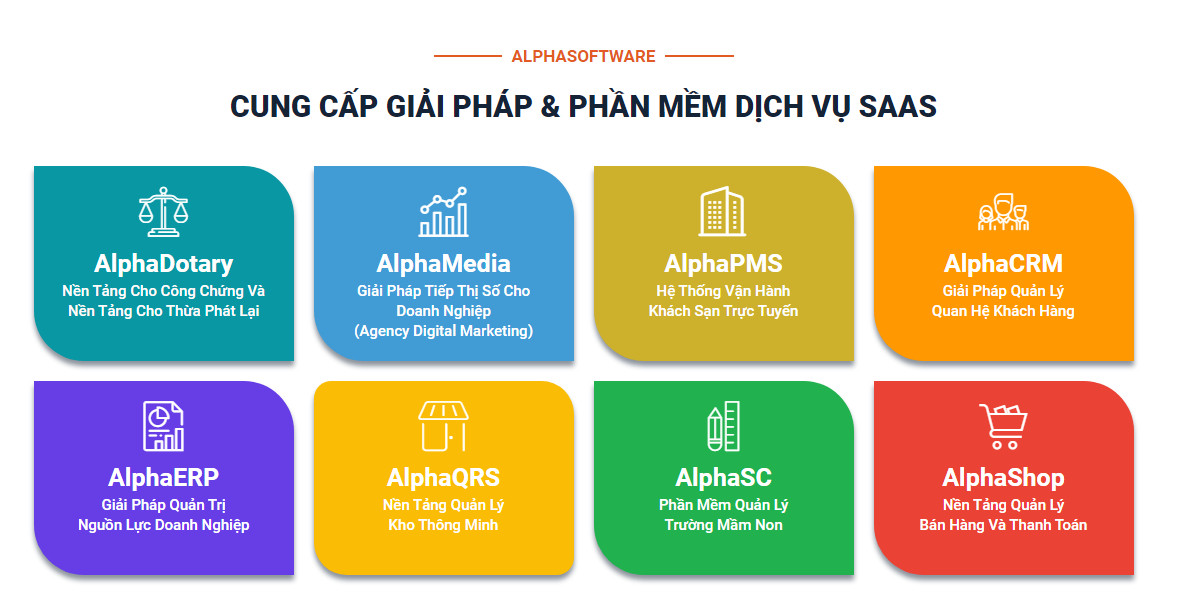 ALPHASOFTWARE

CUNG CẤP GIẢI PHÁP & PHẦN MỀM DỊCH VỤ SAAS

AlphaDotary
Nền Tảng Cho Công Chứng Và Nền Tảng Cho Thừa Phát Lại

AlphaMedia
Giải Pháp Tiếp Thị Số Cho Doanh Nghiệp (Agency Digital Marketing)

AlphaPMS
Hệ Thống Vận Hành Khách Sạn Trực Tuyến

AlphaCRM
Giải Pháp Quản Lý Quan Hệ Khách Hàng

AlphaERP
Giải Pháp Quản Trị Nguồn Lực Doanh Nghiệp

AlphaQRS
Nền Tảng Quản Lý Kho Thông Minh

AlphaSC
Phần Mềm Quản Lý Trường Mầm Non

AlphaShop
Nền Tảng Quản Lý Bán Hàng Và Thanh Toán